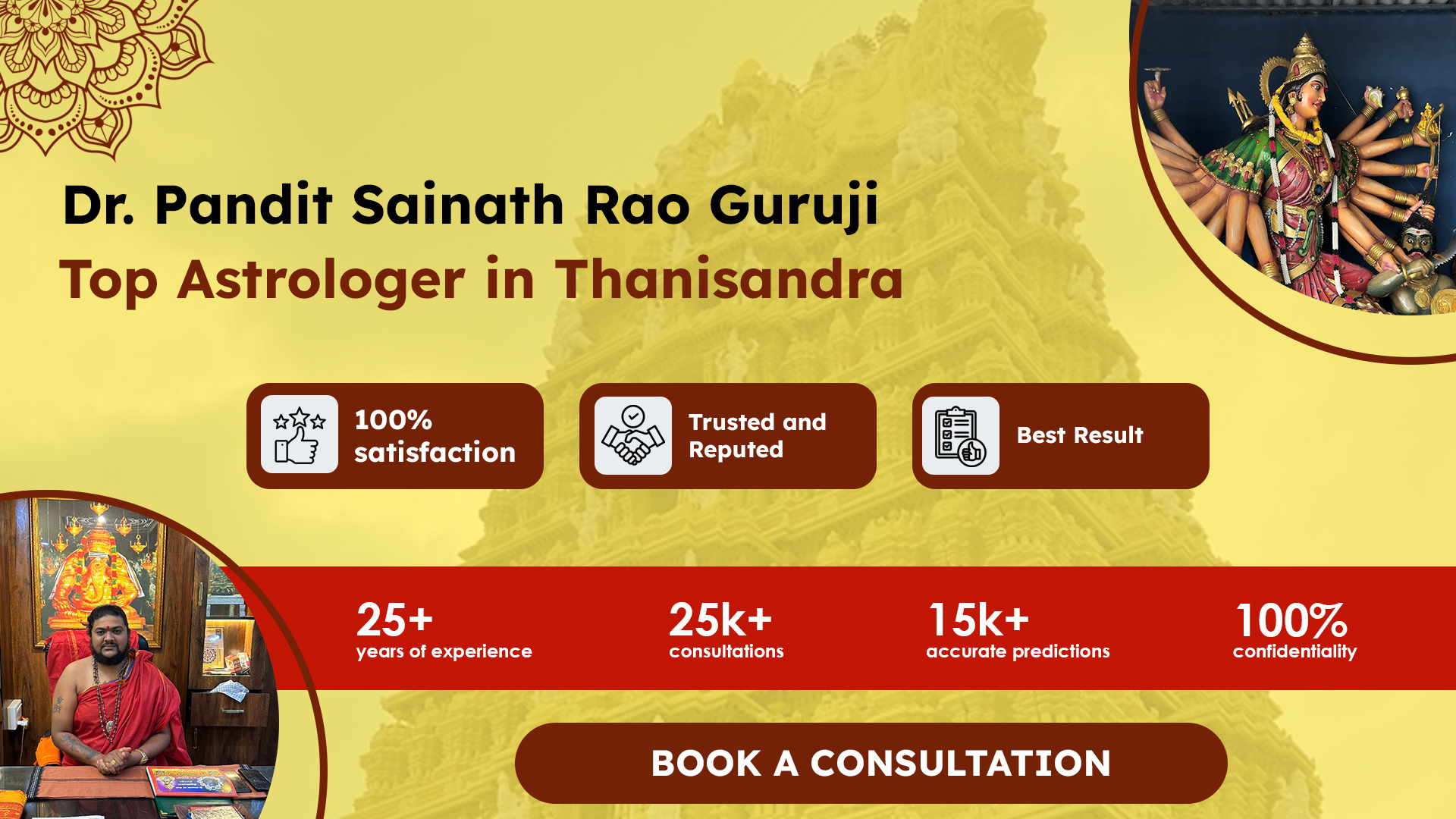 Dr. Pandit Sainath Rao Guruji
Top Astrologer in Thanisandra

100% satisfaction

Trusted and Reputed

Best Result

25+
years of experience

25k+
consultations

15k+
accurate predictions

100%
confidentiality

BOOK A CONSULTATION